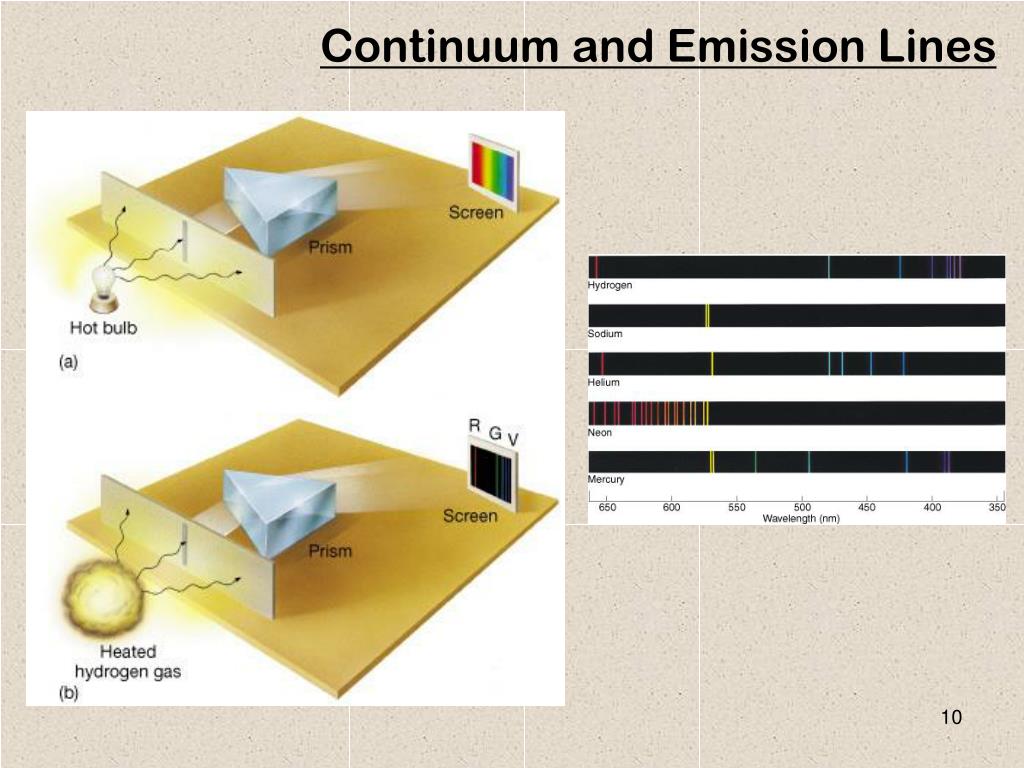 Continuum and Emission Lines

Screen

Prism

Hot bulb

(a)

R G V

Screen

Prism

Heated hydrogen gas

(b)

Hydrogen

Sodium

Helium

Neon

Mercury

650 600 550 500 450 400 350

Wavelength (nm)

10